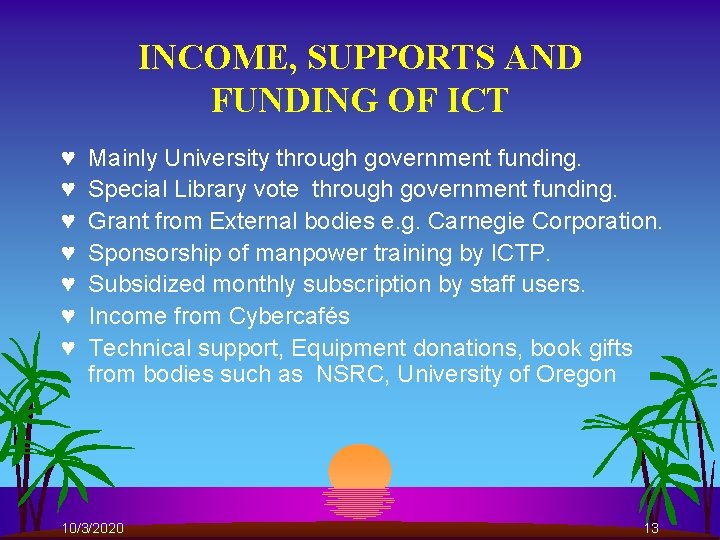 INCOME, SUPPORTS AND FUNDING OF ICT

♥ Mainly University through government funding.
♥ Special Library vote through government funding.
♥ Grant from External bodies e.g. Carnegie Corporation.
♥ Sponsorship of manpower training by ICTP.
♥ Subsidized monthly subscription by staff users.
♥ Income from Cybercafés
♥ Technical support, Equipment donations, book gifts from bodies such as NSRC, University of Oregon

10/3/2020

13